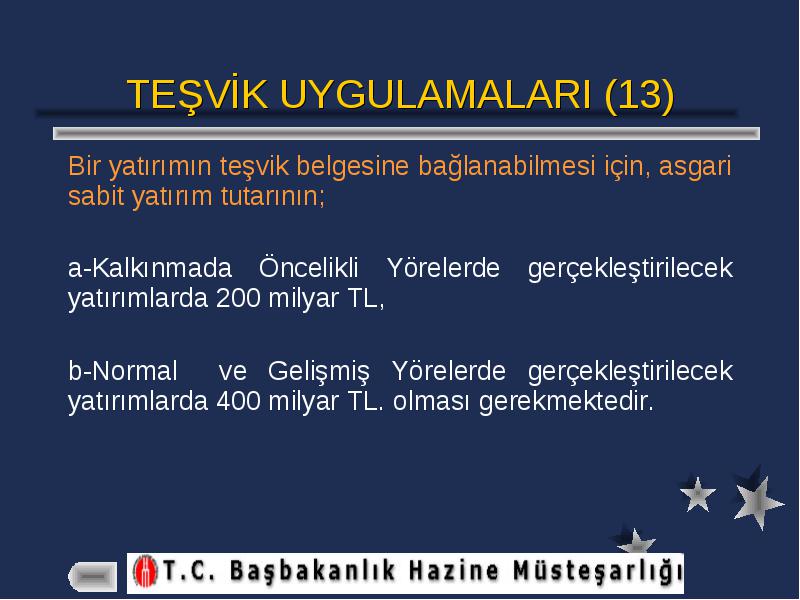 TEŞVİK UYGULAMALARI (13)

Bir yatırımın teşvik belgesine bağlanabilmesi için, asgari sabit yatırım tutarının;

a-Kalkınmada Öncelikli Yörelerde gerçekleştirilecek yatırımlarda 200 milyar TL,

b-Normal ve Gelişmiş Yörelerde gerçekleştirilecek yatırımlarda 400 milyar TL. olması gerekmektedir.

T.C. Başbakanlık Hazine Müsteşarlığı